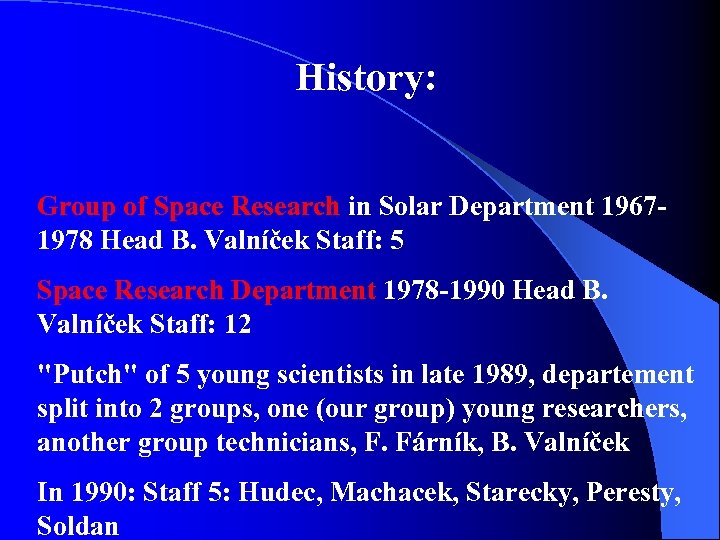 History:

Group of Space Research in Solar Department 1967-1978 Head B. Valníček Staff: 5

Space Research Department 1978-1990 Head B. Valníček Staff: 12

"Putch" of 5 young scientists in late 1989, departement split into 2 groups, one (our group) young researchers, another group technicians, F. Fárník, B. Valníček

In 1990: Staff 5: Hudec, Machacek, Starecky, Peresty, Soldan